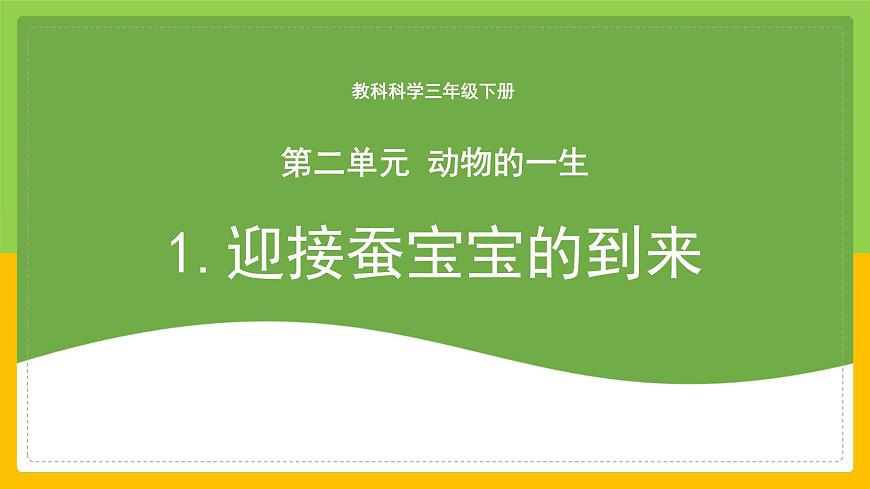 教科科学三年级下册

第二单元 动物的一生

1. 迎接蚕宝宝的到来